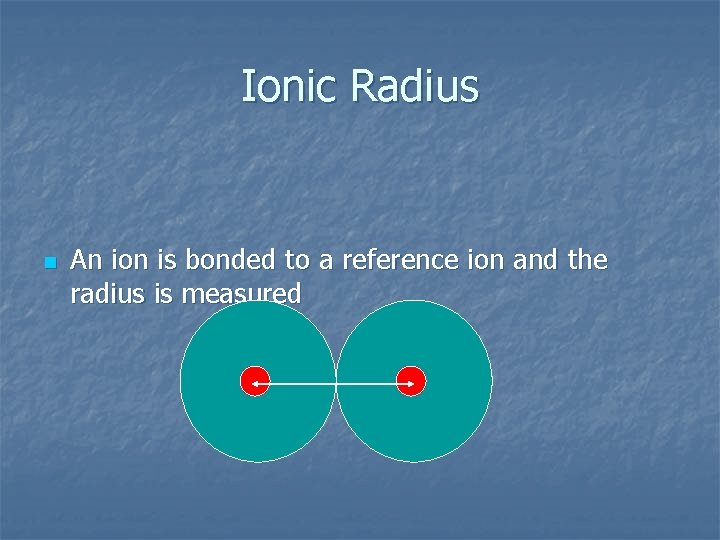 Ionic Radius

An ion is bonded to a reference ion and the radius is measured